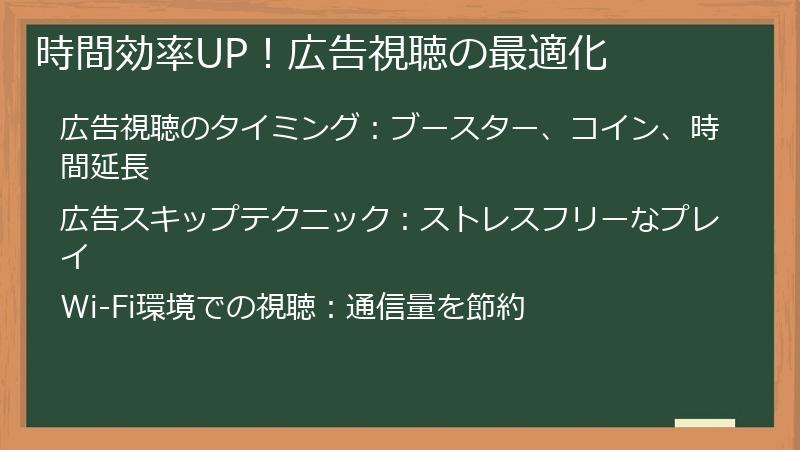 時間効率UP！広告視聴の最適化

広告視聴のタイミング：ブースター、コイン、時間延長

広告スキップテクニック：ストレスフリーなプレイ

Wi-Fi環境での視聴：通信量を節約